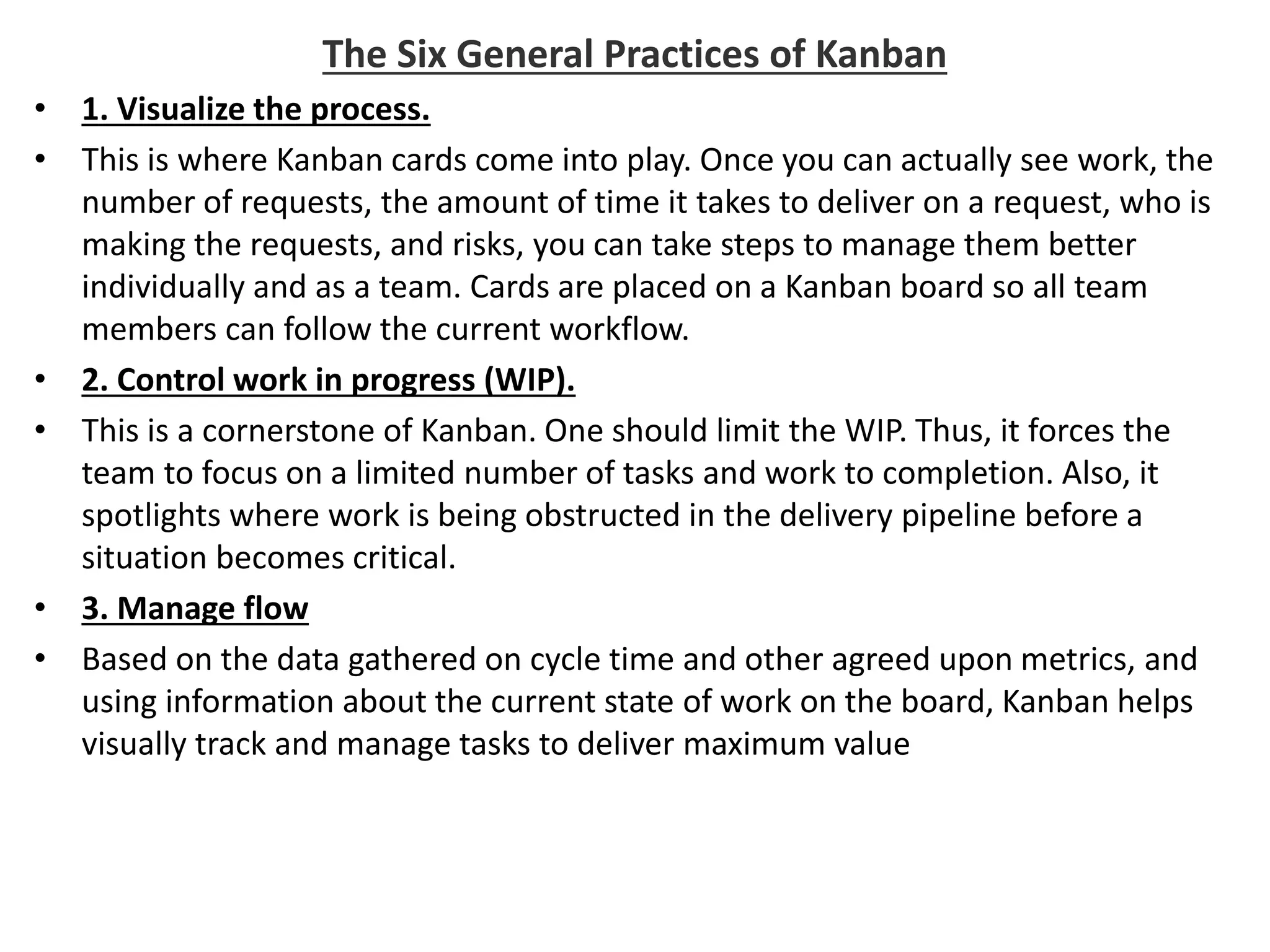 The Six General Practices of Kanban

• 1. Visualize the process.

• This is where Kanban cards come into play. Once you can actually see work, the number of requests, the amount of time it takes to deliver on a request, who is making the requests, and risks, you can take steps to manage them better individually and as a team. Cards are placed on a Kanban board so all team members can follow the current workflow.

• 2. Control work in progress (WIP).

• This is a cornerstone of Kanban. One should limit the WIP. Thus, it forces the team to focus on a limited number of tasks and work to completion. Also, it spotlights where work is being obstructed in the delivery pipeline before a situation becomes critical.

• 3. Manage flow

• Based on the data gathered on cycle time and other agreed upon metrics, and using information about the current state of work on the board, Kanban helps visually track and manage tasks to deliver maximum value